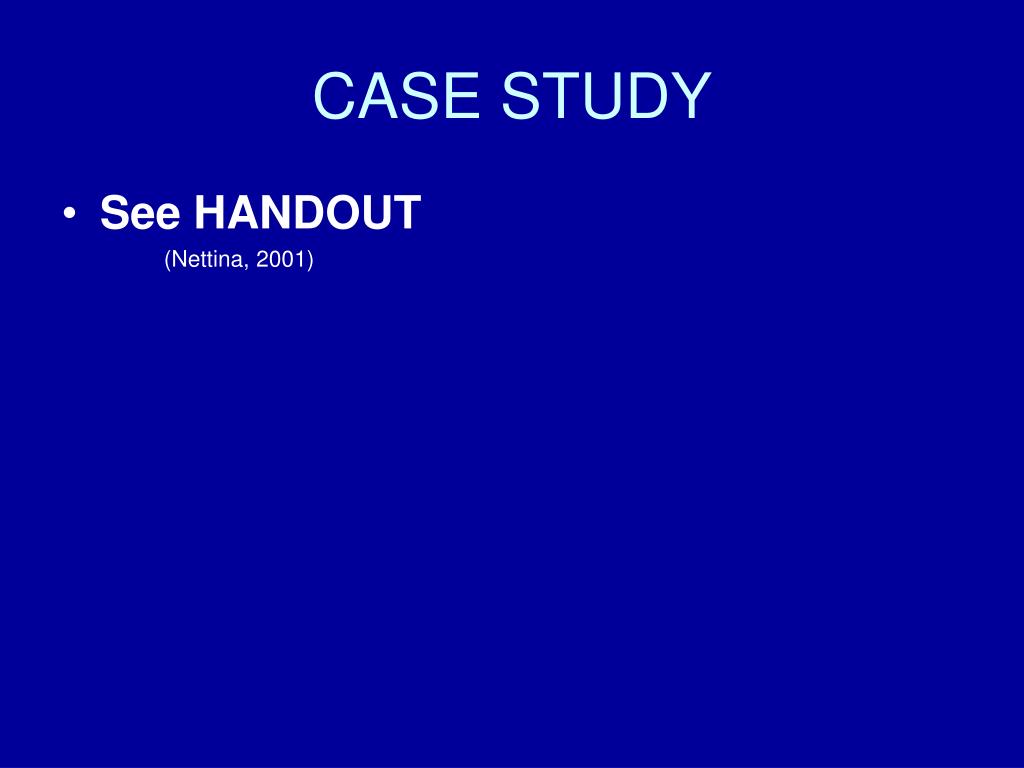 CASE STUDY

• See HANDOUT

(Nettina, 2001)